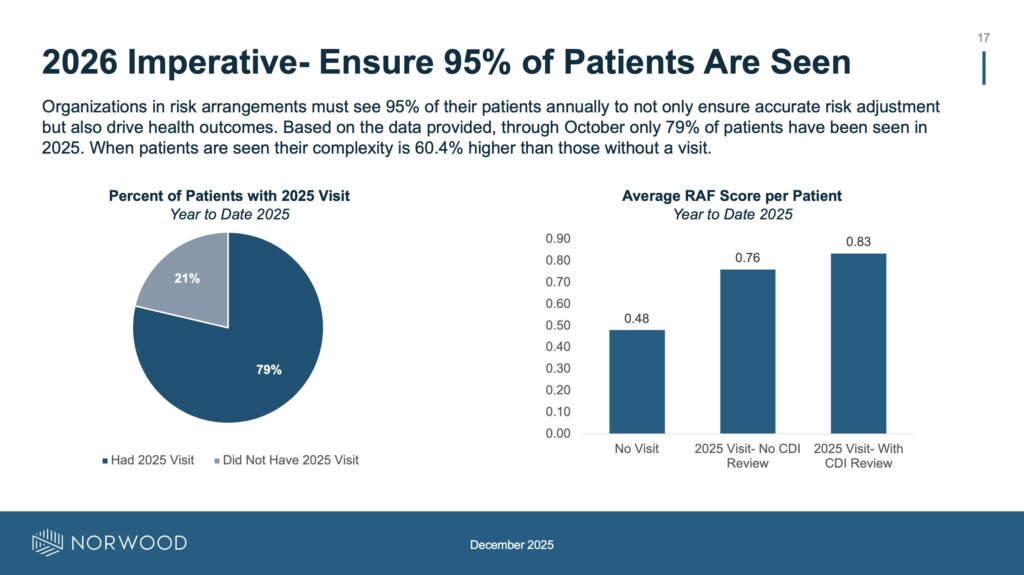 17

2026 Imperative- Ensure 95% of Patients Are Seen

Organizations in risk arrangements must see 95% of their patients annually to not only ensure accurate risk adjustment but also drive health outcomes. Based on the data provided, through October only 79% of patients have been seen in 2025. When patients are seen their complexity is 60.4% higher than those without a visit.

Percent of Patients with 2025 Visit
Year to Date 2025

21%

79%

Had 2025 Visit Did Not Have 2025 Visit

Average RAF Score per Patient
Year to Date 2025

0.90
0.80
0.70
0.60
0.50
0.40
0.30
0.20
0.10
0.00

0.48
0.76
0.83

No Visit
2025 Visit- No CDI Review
2025 Visit- With CDI Review

NORWOOD

December 2025